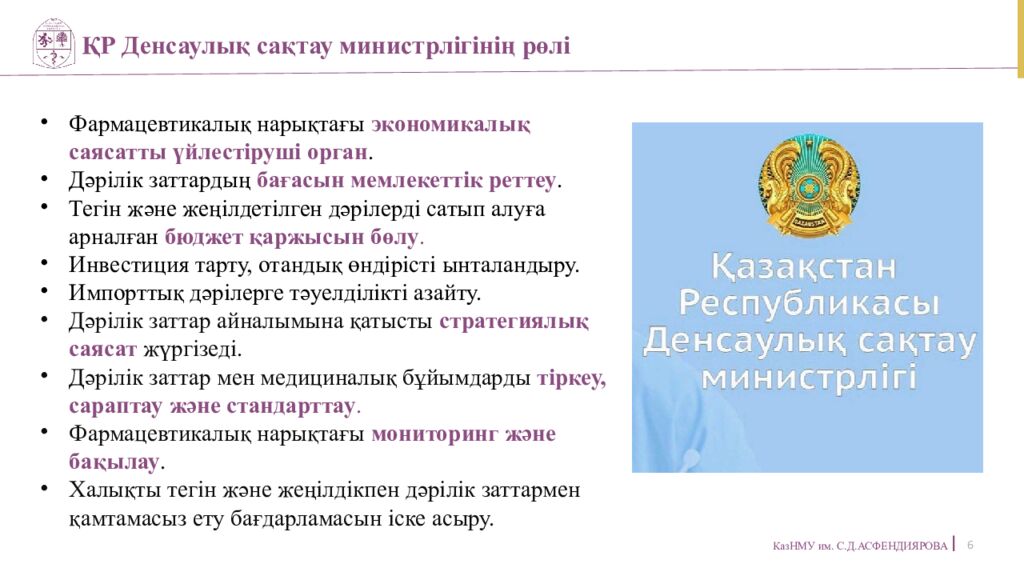 ҚР Денсаулық сақтау министрлігінің рөлі

• Фармацевтикалық нарықтағы экономикалық саясатты үйлестіруші орган.
• Дәрілік заттардың бағасын мемлекеттік реттеу.
• Тегін және жеңілдетілген дәрілерді сатып алуға арналған бюджет қаржысын бөлу.
• Инвестиция тарту, отандық өндірісті ынталандыру.
• Импорттық дәрілерге тәуелділікті азайту.
• Дәрілік заттар айналымына қатысты стратегиялық саясат жүргізеді.
• Дәрілік заттар мен медициналық бұйымдарды тіркеу, сараптау және стандарттау.
• Фармацевтикалық нарықтағы мониторинг және бақылау.
• Халықты тегін және жеңілдікпен дәрілік заттармен қамтамасыз ету бағдарламасын іске асыру.

Қазақстан Республикасы Денсаулық сақтау министрлігі

КазНМУ им. С.Д.АСФЕНДИЯРОВА | 6